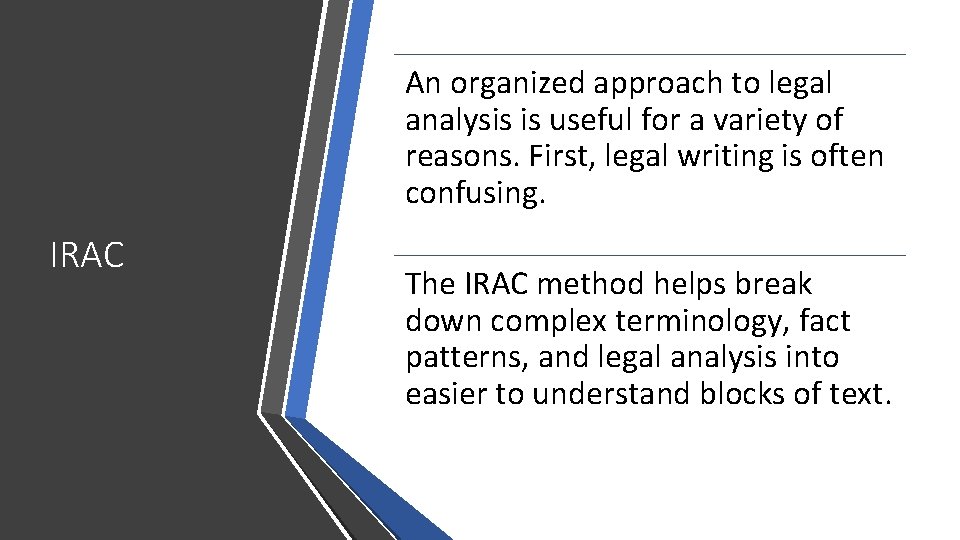 IRAC

An organized approach to legal analysis is useful for a variety of reasons. First, legal writing is often confusing.

The IRAC method helps break down complex terminology, fact patterns, and legal analysis into easier to understand blocks of text.